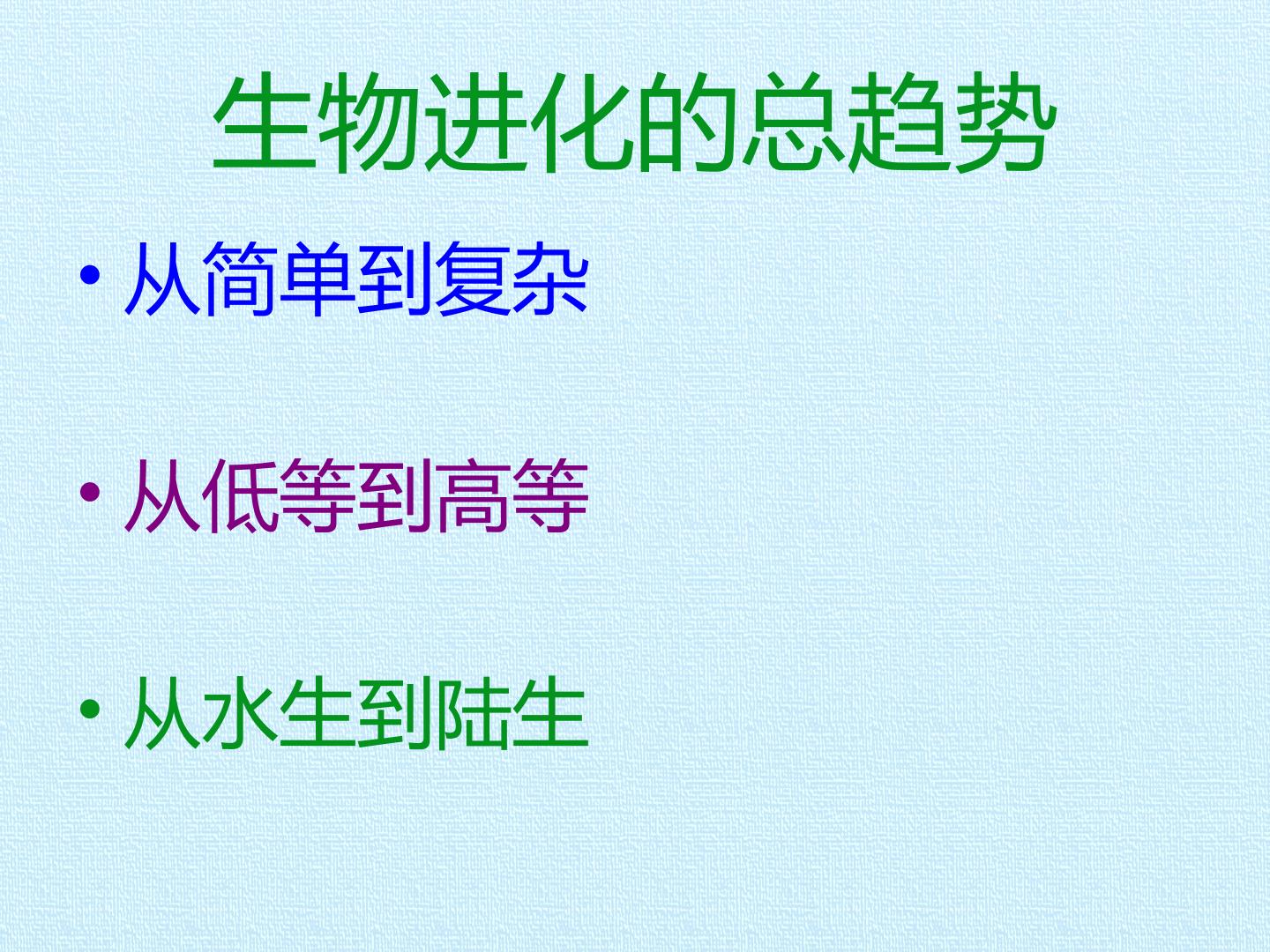 生物进化的总趋势

• 从简单到复杂

• 从低等到高等

• 从水生到陆生